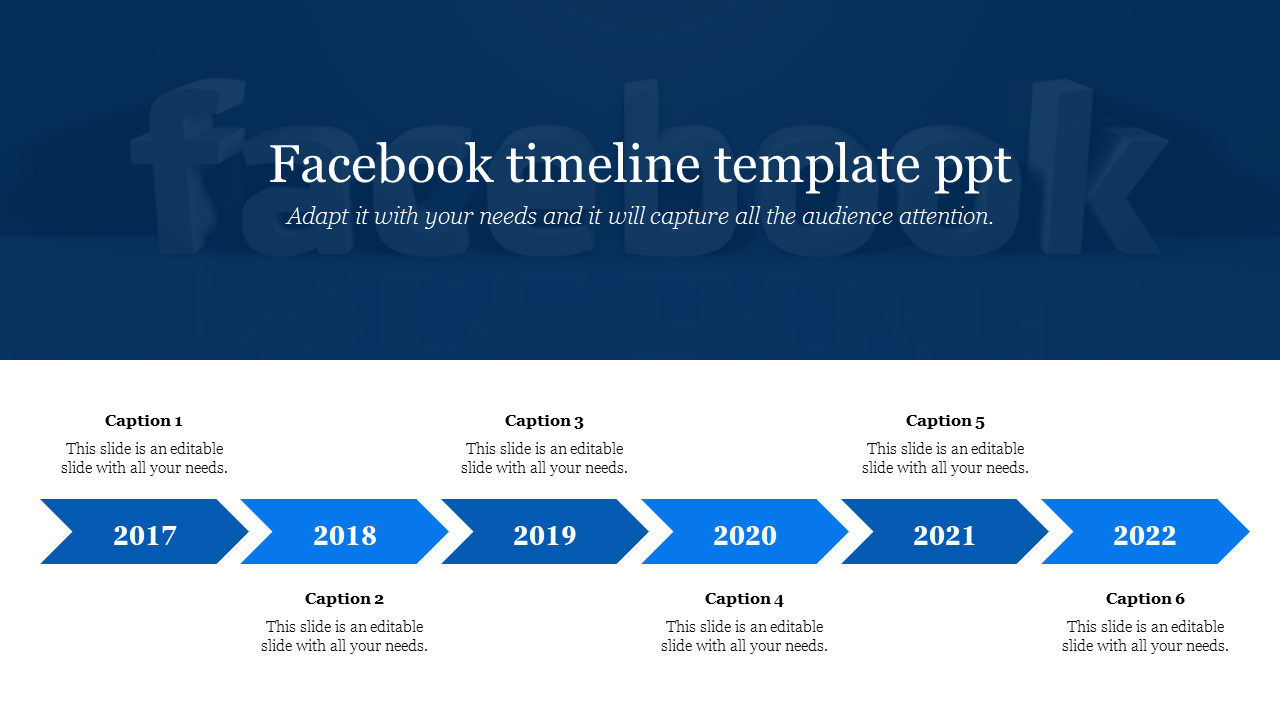 facebook

Facebook timeline template ppt

Adapt it with your needs and it will capture all the audience attention.

Caption 1
This slide is an editable slide with all your needs.

Caption 3
This slide is an editable slide with all your needs.

Caption 5
This slide is an editable slide with all your needs.

2017

2018

2019

2020

2021

2022

Caption 2
This slide is an editable slide with all your needs.

Caption 4
This slide is an editable slide with all your needs.

Caption 6
This slide is an editable slide with all your needs.